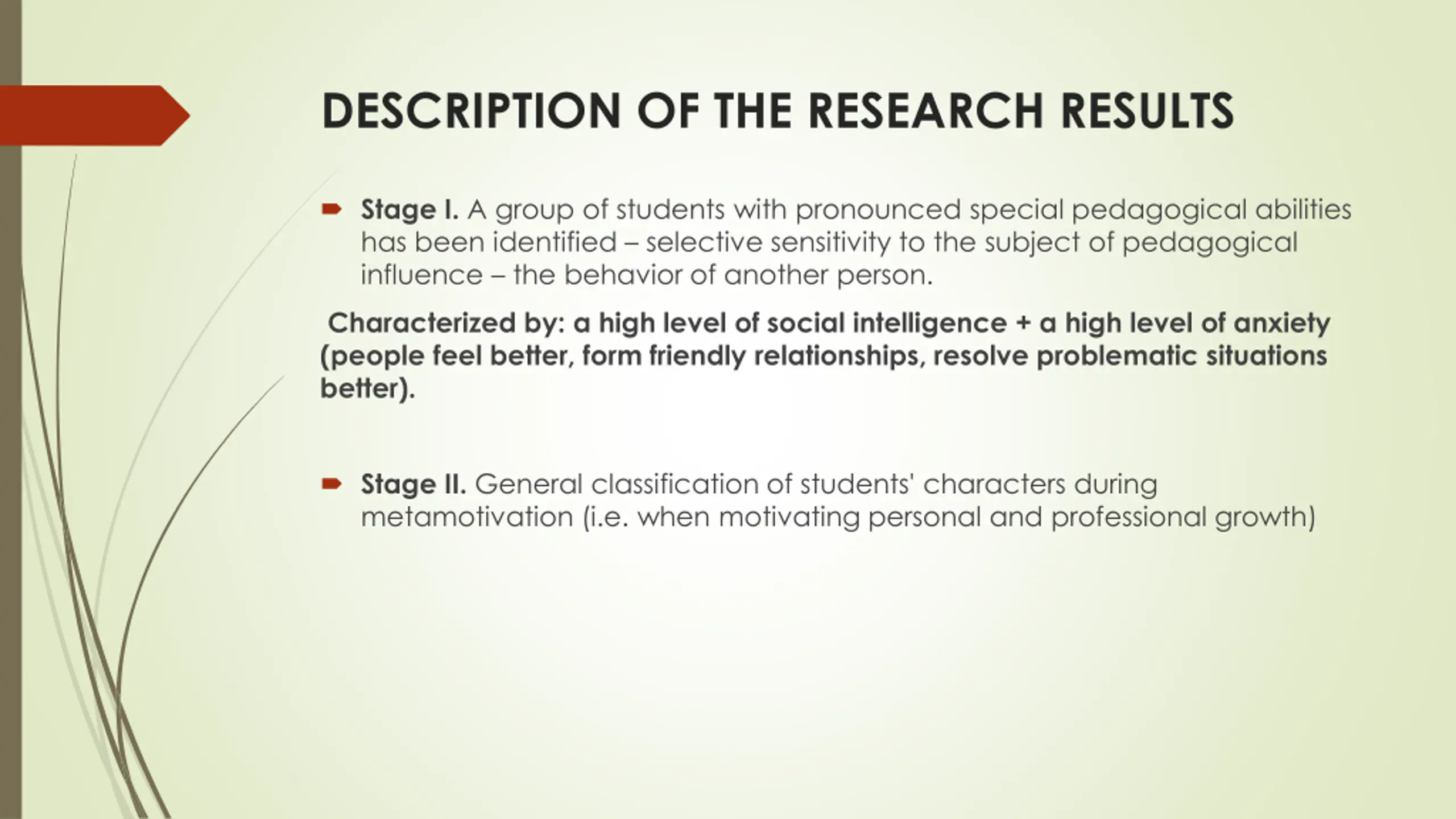 DESCRIPTION OF THE RESEARCH RESULTS

Stage I. A group of students with pronounced special pedagogical abilities has been identified – selective sensitivity to the subject of pedagogical influence – the behavior of another person.

Characterized by: a high level of social intelligence + a high level of anxiety (people feel better, form friendly relationships, resolve problematic situations better).

Stage II. General classification of students' characters during metamotivation (i.e. when motivating personal and professional growth)